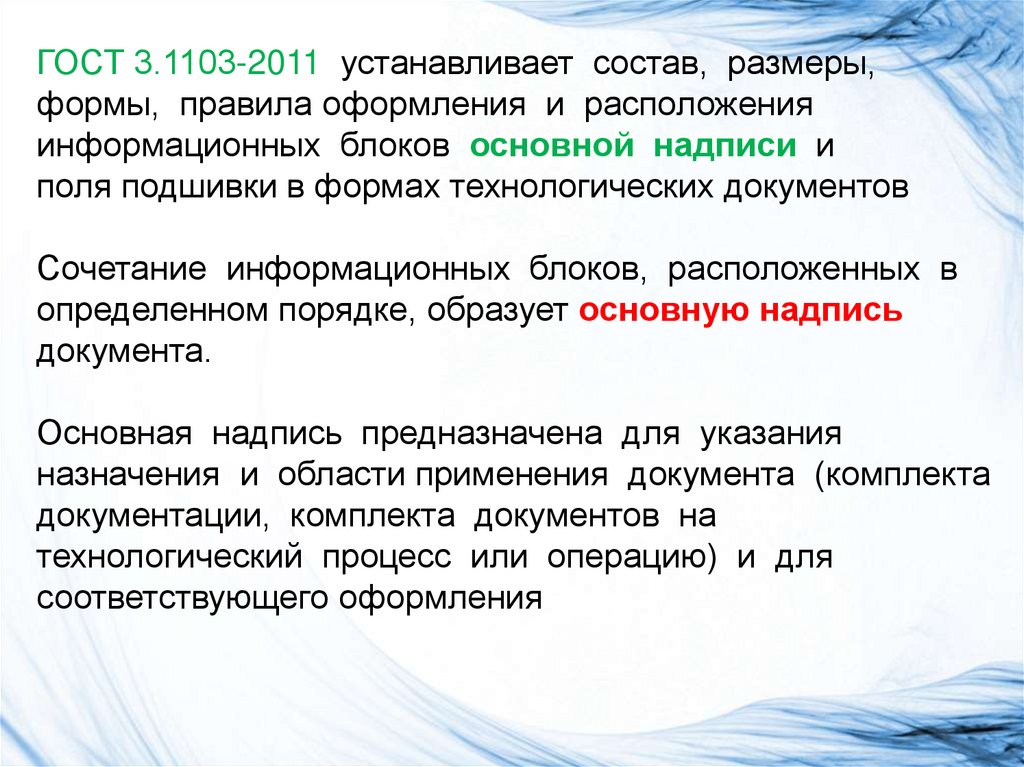 ГОСТ 3.1103-2011 устанавливает состав, размеры, формы, правила оформления и расположения информационных блоков основной надписи и поля подшивки в формах технологических документов

Сочетание информационных блоков, расположенных в определенном порядке, образует основную надпись документа.

Основная надпись предназначена для указания назначения и области применения документа (комплекта документации, комплекта документов на технологический процесс или операцию) и для соответствующего оформления